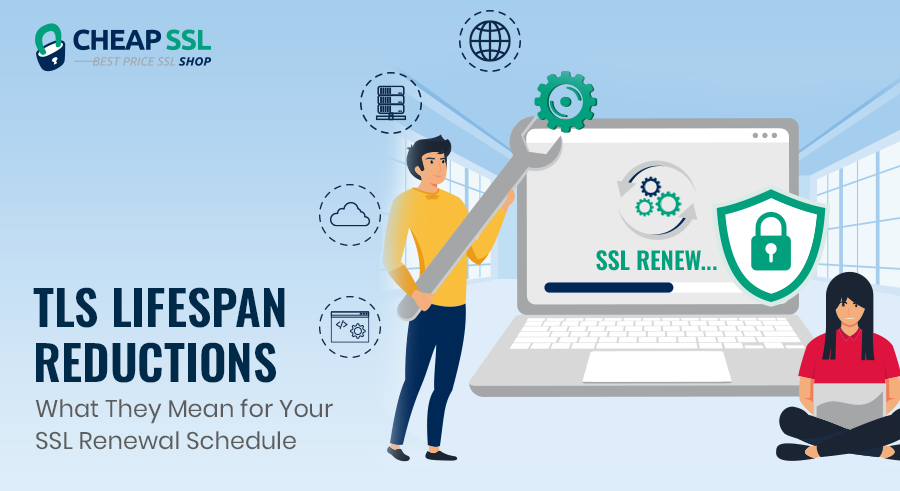 CHEAP SSL
BEST PRICE SSL SHOP

SSL RENEW...

TLS LIFESPAN REDUCTIONS
What They Mean for Your SSL Renewal Schedule